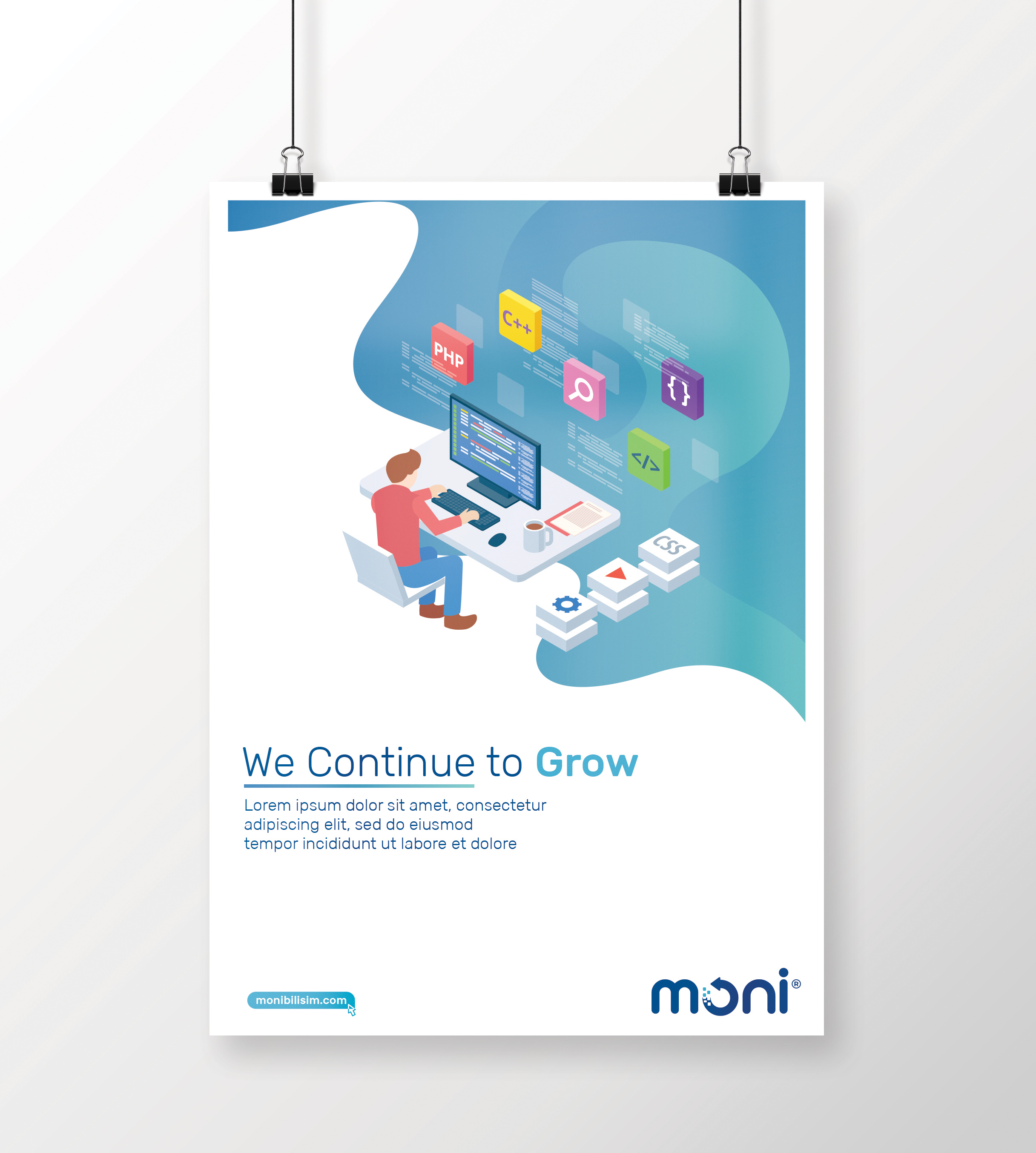 PHP

C++

{ }

</>

CSS

We Continue to Grow

Lorem ipsum dolor sit amet, consectetur adipiscing elit, sed do eiusmod tempor incididunt ut labore et dolore

monibilisim.com

moni®